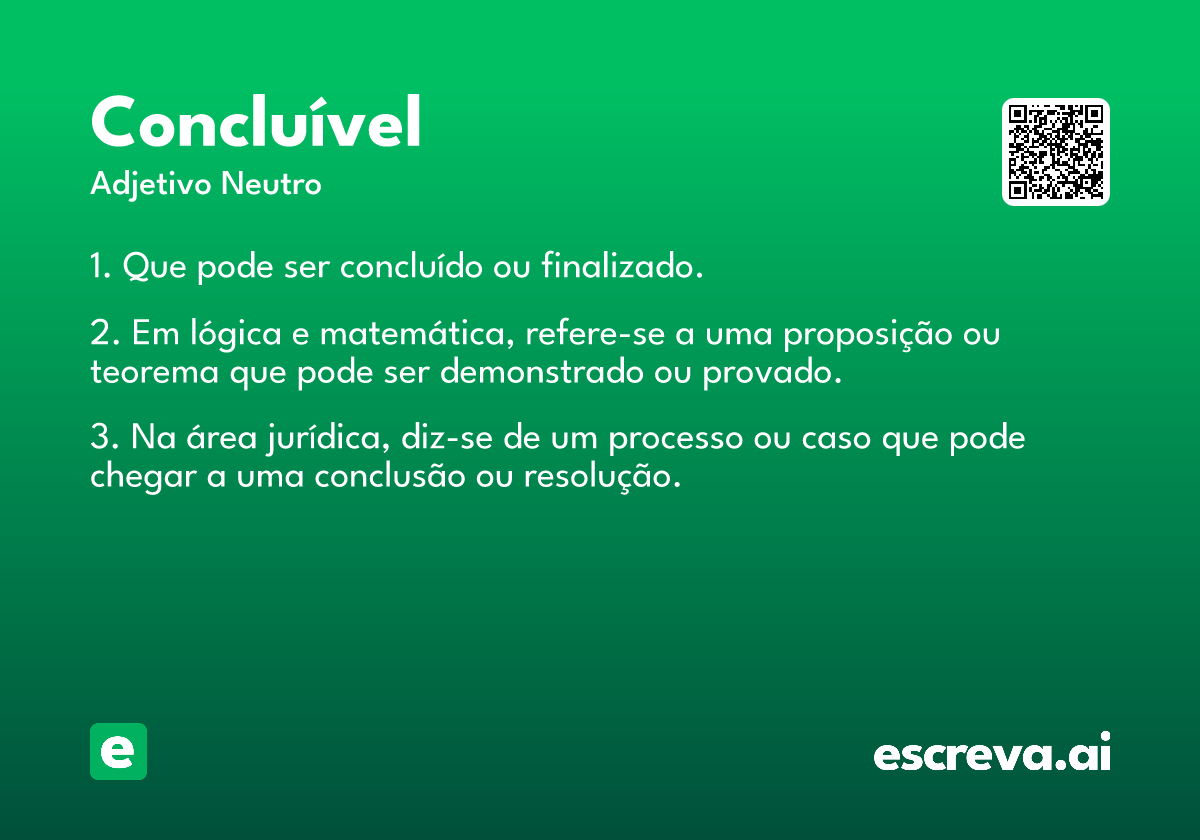 Concluível
Adjetivo Neutro

1. Que pode ser concluído ou finalizado.

2. Em lógica e matemática, refere-se a uma proposição ou teorema que pode ser demonstrado ou provado.

3. Na área jurídica, diz-se de um processo ou caso que pode chegar a uma conclusão ou resolução.

e

escreva.ai